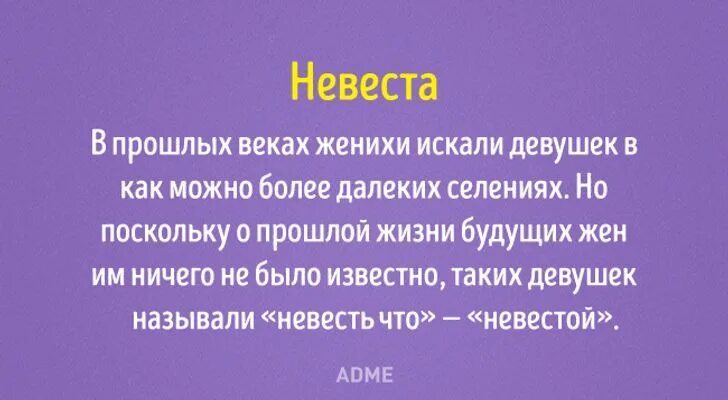 Невеста

В прошлых веках женихи искали девушек в как можно более далеких селениях. Но поскольку о прошлой жизни будущих жен им ничего не было известно, таких девушек называли «невесть что» — «невестой».

ADME